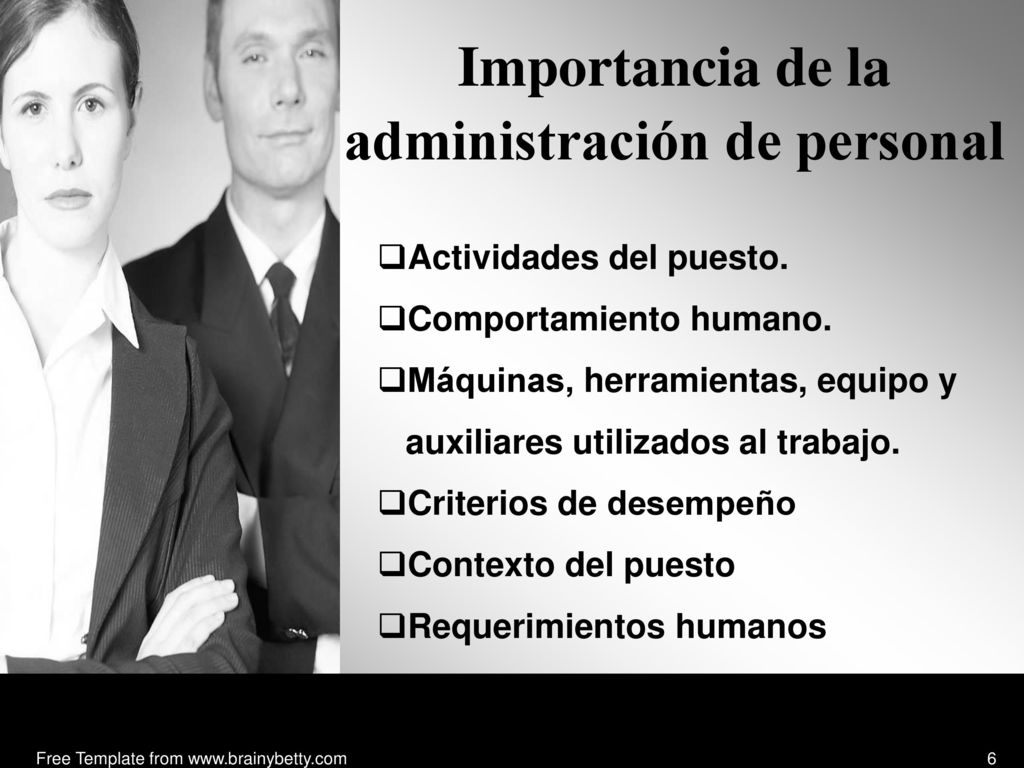 Importancia de la administración de personal

❑Actividades del puesto.
❑Comportamiento humano.
❑Máquinas, herramientas, equipo y auxiliares utilizados al trabajo.
❑Criterios de desempeño
❑Contexto del puesto
❑Requerimientos humanos

Free Template from www.brainybetty.com
6